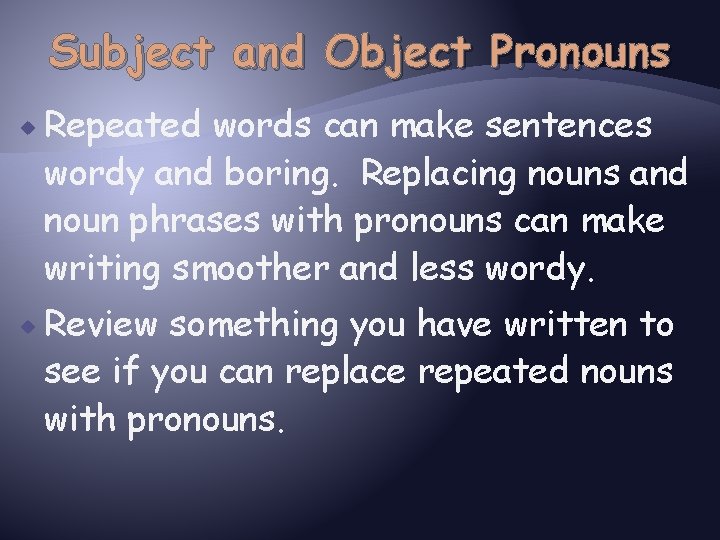 Subject and Object Pronouns

Repeated words can make sentences wordy and boring. Replacing nouns and noun phrases with pronouns can make writing smoother and less wordy.

Review something you have written to see if you can replace repeated nouns with pronouns.